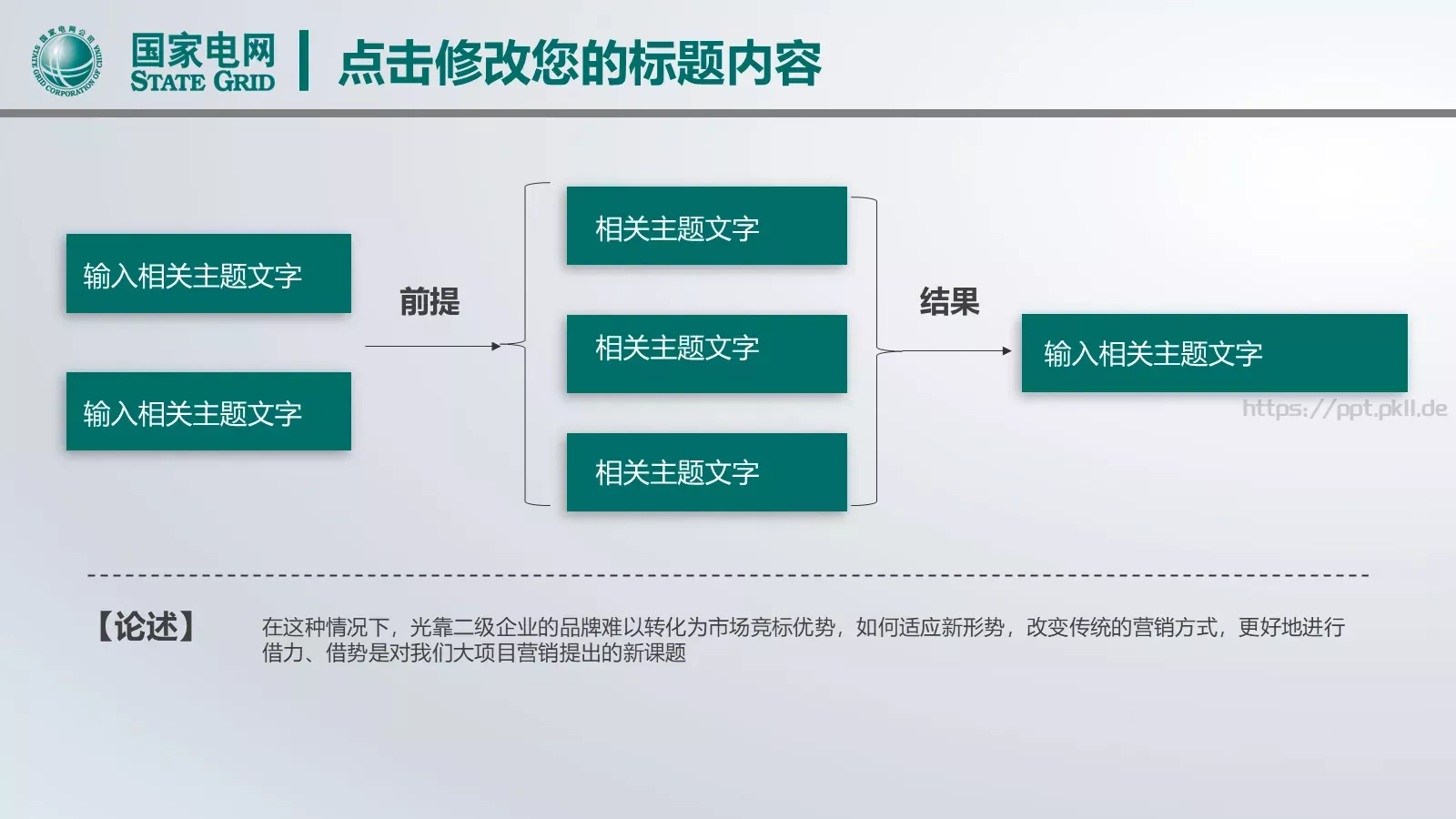 国家电网公司 STATE GRID CORPORATION OF CHINA
国家电网
STATE GRID
点击修改您的标题内容

输入相关主题文字

输入相关主题文字

前提

相关主题文字

相关主题文字

相关主题文字

结果

输入相关主题文字

https://ppt.pkll.de

【论述】

在这种情况下，光靠二级企业的品牌难以转化为市场竞标优势，如何适应新形势，改变传统的营销方式，更好地进行借力、借势是对我们大项目营销提出的新课题